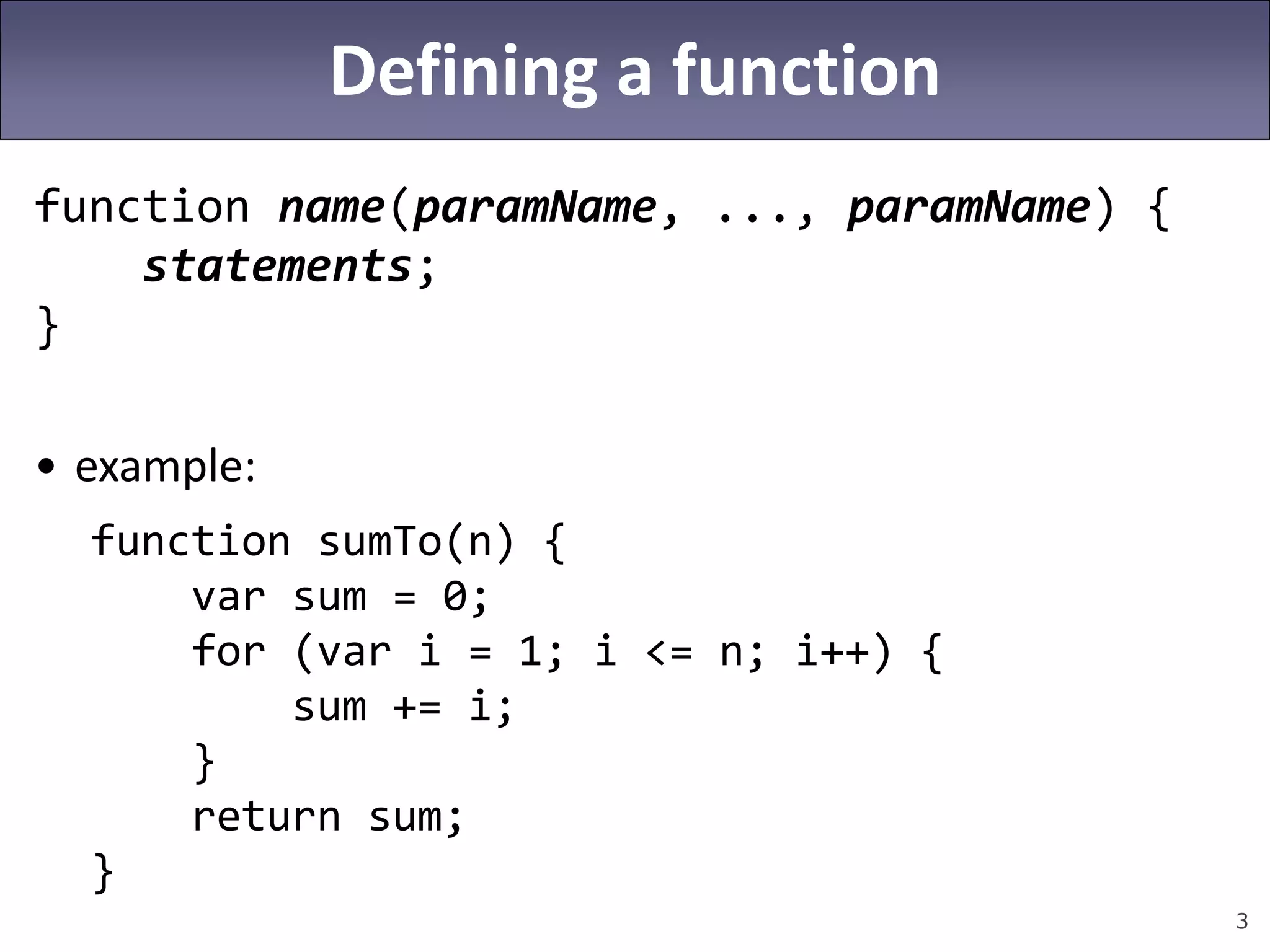 Defining a function

function name(paramName, ..., paramName) {
    statements;
}

• example:

function sumTo(n) {
    var sum = 0;
    for (var i = 1; i <= n; i++) {
        sum += i;
    }
    return sum;
}

3